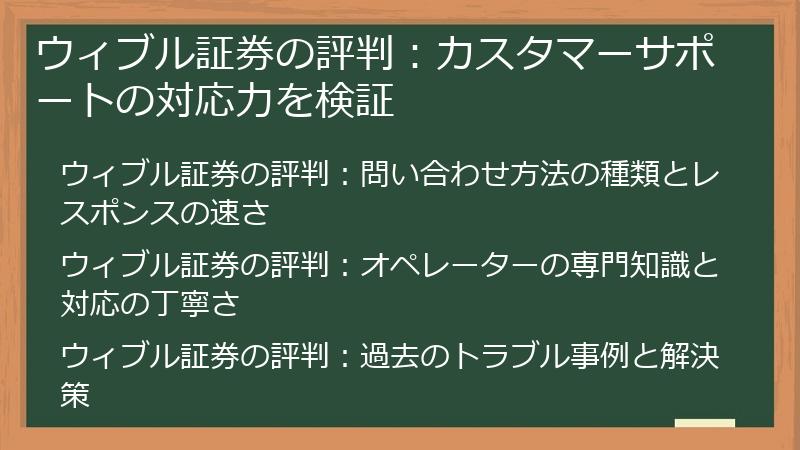 ウィブル証券の評判：カスタマーサポートの対応力を検証

ウィブル証券の評判：問い合わせ方法の種類とレスポンスの速さ

ウィブル証券の評判：オペレーターの専門知識と対応の丁寧さ

ウィブル証券の評判：過去のトラブル事例と解決策